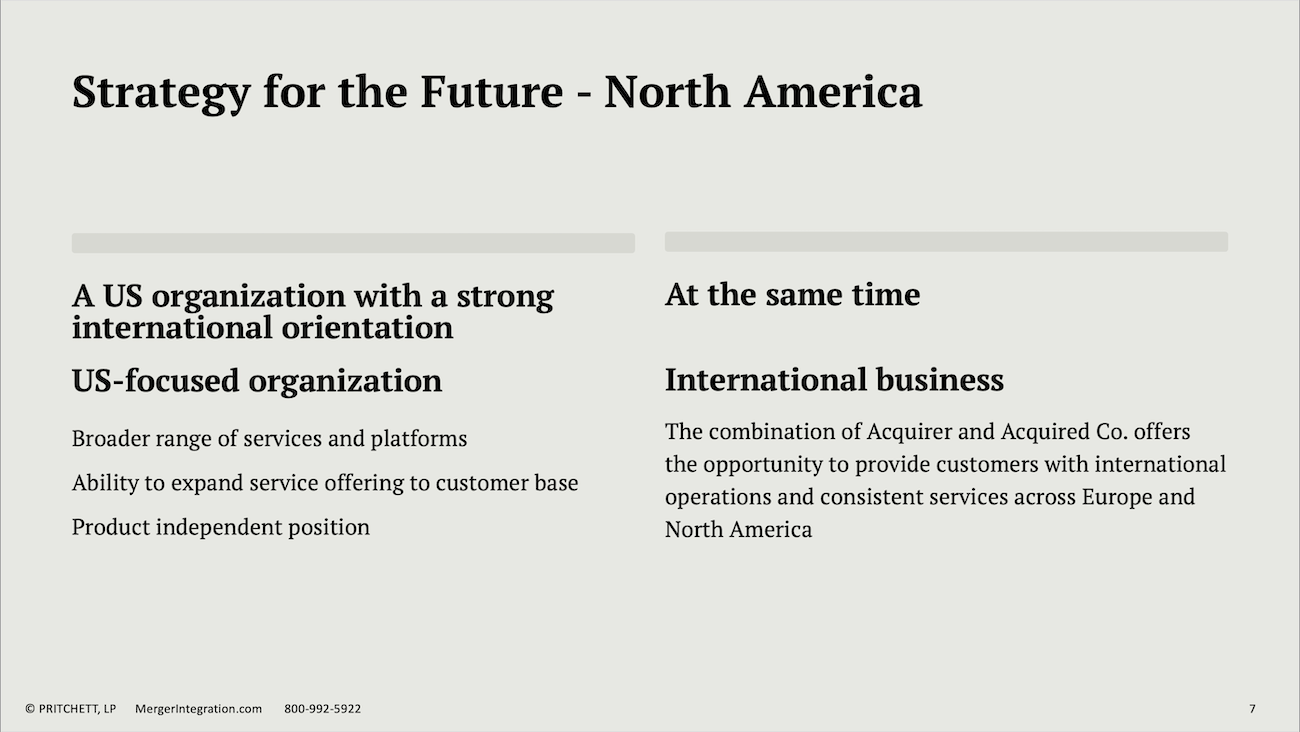 Strategy for the Future - North America

A US organization with a strong international orientation

US-focused organization

Broader range of services and platforms

Ability to expand service offering to customer base

Product independent position

At the same time

International business

The combination of Acquirer and Acquired Co. offers the opportunity to provide customers with international operations and consistent services across Europe and North America

© PRITCHETT, LP MergerIntegration.com 800-992-5922

7